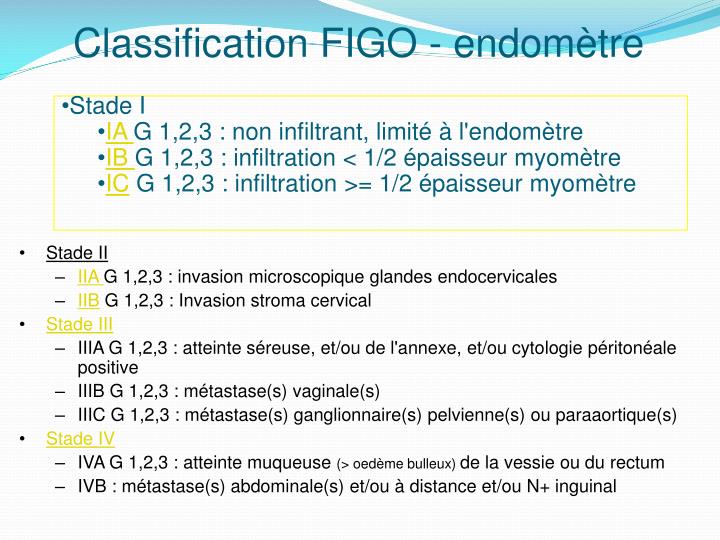 Classification FIGO - endomètre

•Stade I
•IA G 1,2,3 : non infiltrant, limité à l'endomètre
•IB G 1,2,3 : infiltration < 1/2 épaisseur myomètre
•IC G 1,2,3 : infiltration >= 1/2 épaisseur myomètre

• Stade II
– IIA G 1,2,3 : invasion microscopique glandes endocervicales
– IIB G 1,2,3 : Invasion stroma cervical
• Stade III
– IIIA G 1,2,3 : atteinte séreuse, et/ou de l'annexe, et/ou cytologie péritonéale positive
– IIIB G 1,2,3 : métastase(s) vaginale(s)
– IIIC G 1,2,3 : métastase(s) ganglionnaire(s) pelvienne(s) ou paraaortique(s)
• Stade IV
– IVA G 1,2,3 : atteinte muqueuse (> oedème bulleux) de la vessie ou du rectum
– IVB : métastase(s) abdominale(s) et/ou à distance et/ou N+ inguinal